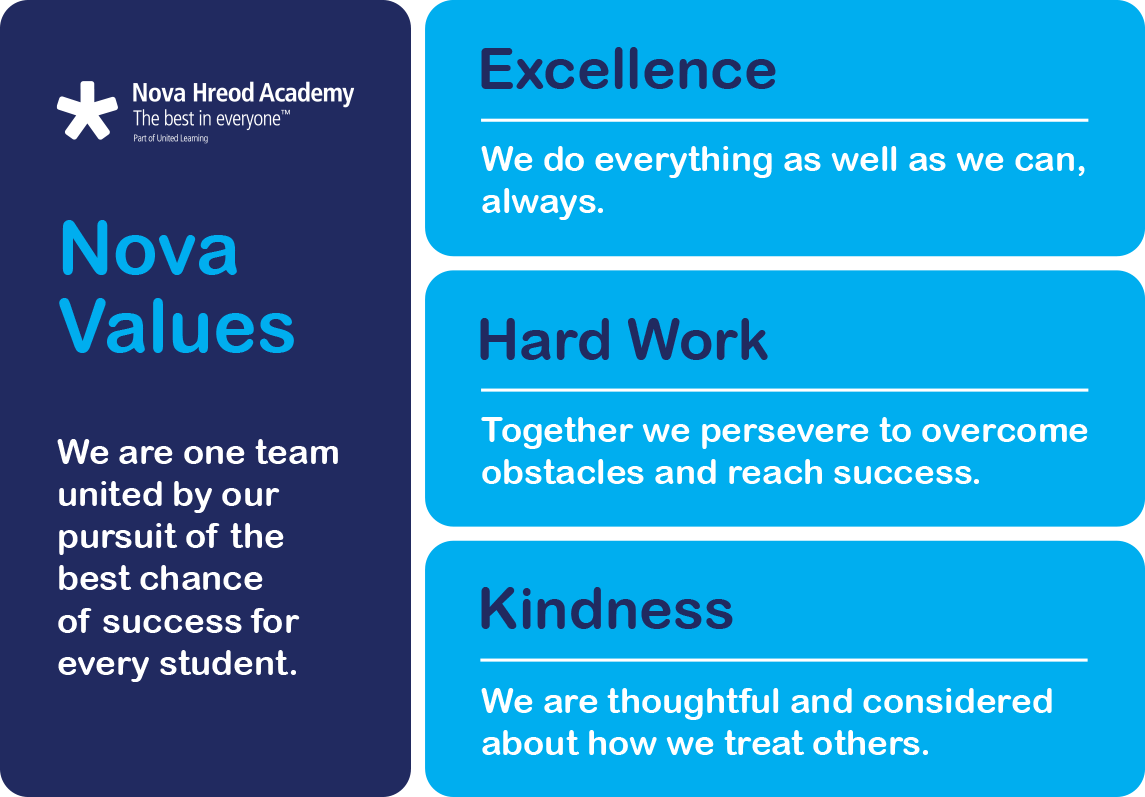 Nova Hreod Academy
The best in everyone™
Part of United Learning

Nova Values

We are one team united by our pursuit of the best chance of success for every student.

Excellence

We do everything as well as we can, always.

Hard Work

Together we persevere to overcome obstacles and reach success.

Kindness

We are thoughtful and considered about how we treat others.